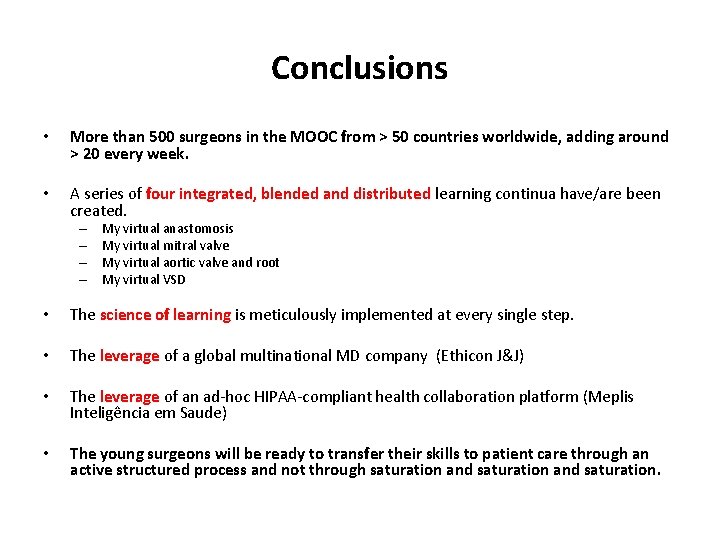 Conclusions

• More than 500 surgeons in the MOOC from > 50 countries worldwide, adding around > 20 every week.

• A series of four integrated, blended and distributed learning continua have/are been created.
  – My virtual anastomosis
  – My virtual mitral valve
  – My virtual aortic valve and root
  – My virtual VSD

• The science of learning is meticulously implemented at every single step.

• The leverage of a global multinational MD company (Ethicon J&J)

• The leverage of an ad-hoc HIPAA-compliant health collaboration platform (Meplis Inteligência em Saude)

• The young surgeons will be ready to transfer their skills to patient care through an active structured process and not through saturation and saturation and saturation.